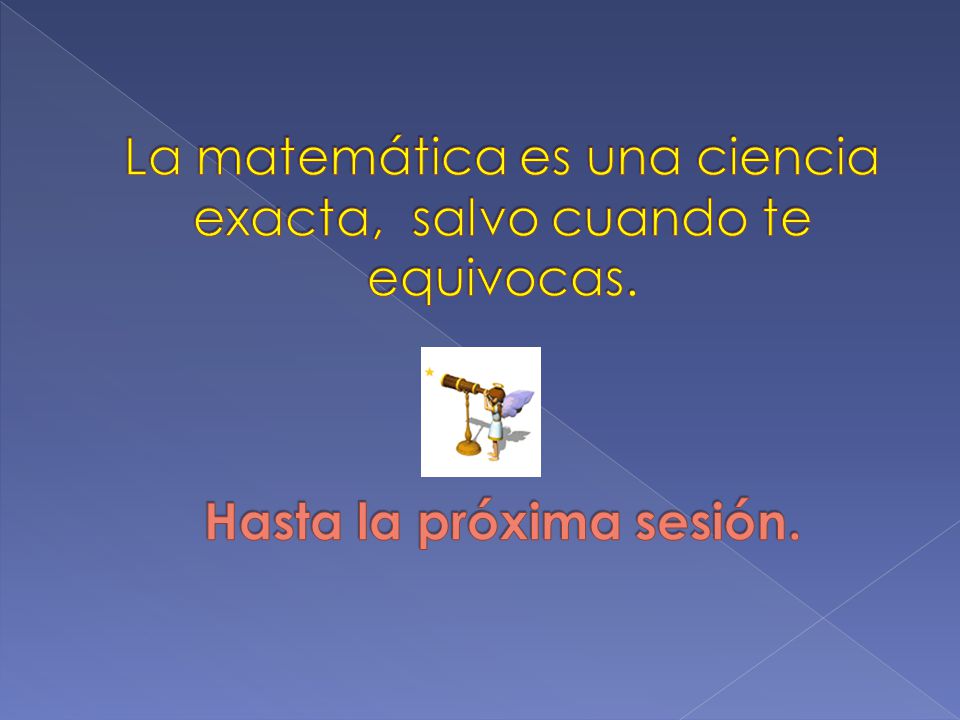 La matemática es una ciencia exacta, salvo cuando te equivocas.

Hasta la próxima sesión.